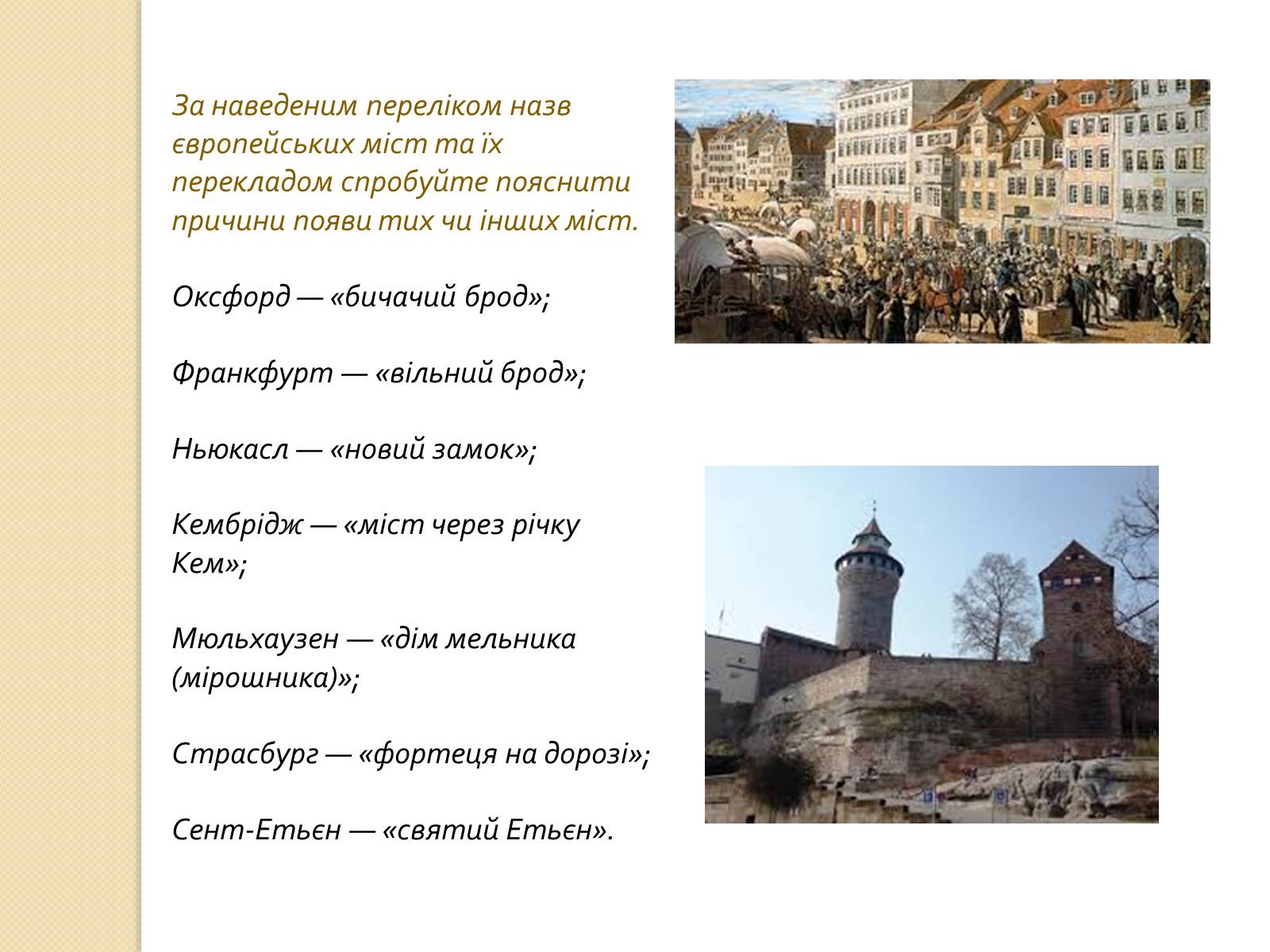 За наведеним переліком назв європейських міст та їх перекладом спробуйте пояснити причини появи тих чи інших міст.

Оксфорд — «бичачий брод»;

Франкфурт — «вільний брод»;

Ньюкасл — «новий замок»;

Кембрідж — «міст через річку Кем»;

Мюльхаузен — «дім мельника (мірошника)»;

Страсбург — «фортеця на дорозі»;

Сент-Етьєн — «святий Етьєн».